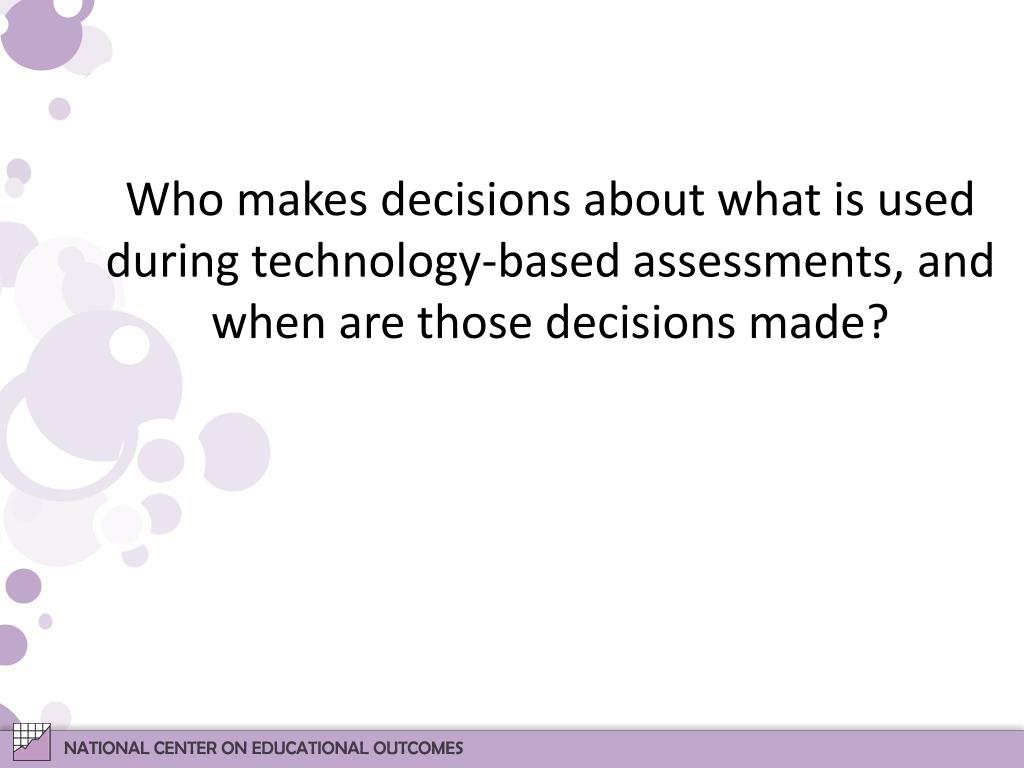 Who makes decisions about what is used during technology-based assessments, and when are those decisions made?

NATIONAL CENTER ON EDUCATIONAL OUTCOMES